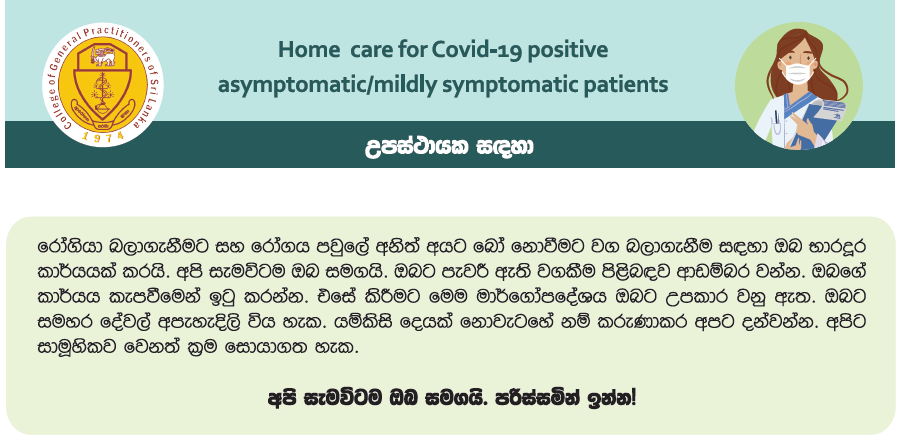 College of General Practitioners of Sri Lanka
1974

Home care for Covid-19 positive asymptomatic/mildly symptomatic patients

උපස්ථායක සඳහා

රෝගියා බලාගැනීමට සහ රෝගය පවුලේ අනිත් අයට බෝ නොවීමට වග බලාගැනීම සඳහා ඔබ භාරදූර කාර්යයක් කරයි. අපි සැමවිටම ඔබ සමගයි. ඔබට පැවරී ඇති වගකීම පිළිබඳව ආඩම්බර වන්න. ඔබගේ කාර්යය කැපවීමෙන් ඉටු කරන්න. එසේ කිරීමට මෙම මාර්ගෝපදේශය ඔබට උපකාර වනු ඇත. ඔබට සමහර දේවල් අපැහැදිලි විය හැක. යම්කිසි දෙයක් නොවැටහේ නම් කරුණාකර අපට දන්වන්න. අපිට සාමූහිකව වෙනත් ක්‍රම සොයාගත හැක.

අපි සැමවිටම ඔබ සමගයි. පරිස්සමින් ඉන්න!